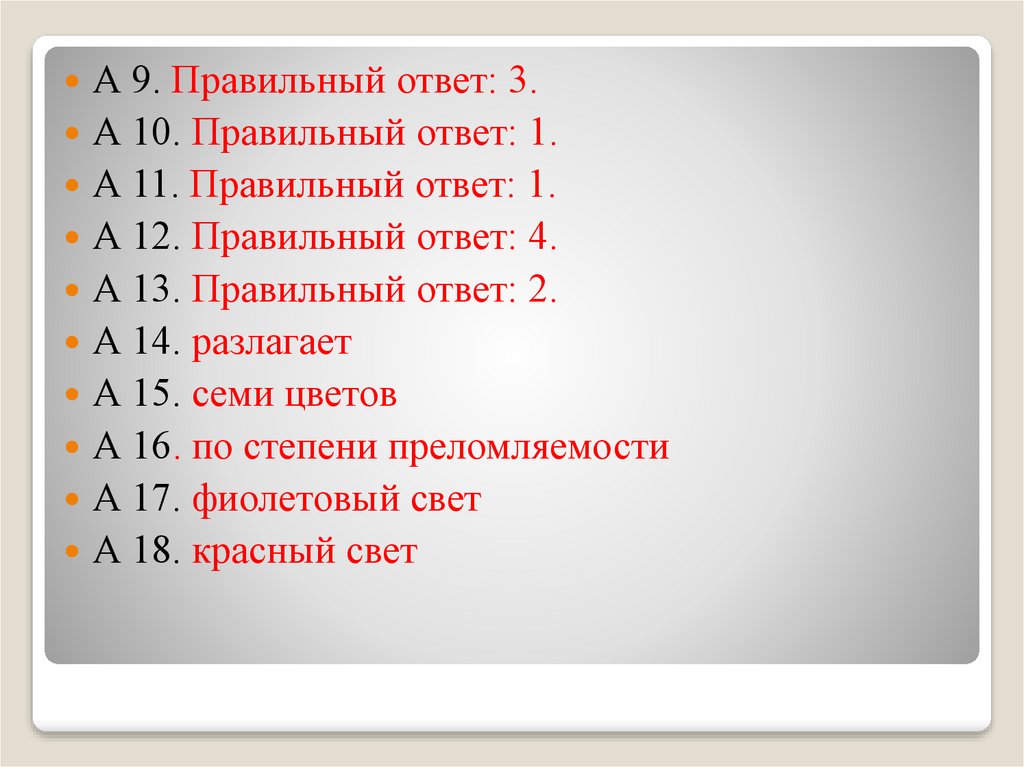 А 9. Правильный ответ: 3.
А 10. Правильный ответ: 1.
А 11. Правильный ответ: 1.
А 12. Правильный ответ: 4.
А 13. Правильный ответ: 2.
А 14. разлагает
А 15. семи цветов
А 16. по степени преломляемости
А 17. фиолетовый свет
А 18. красный свет